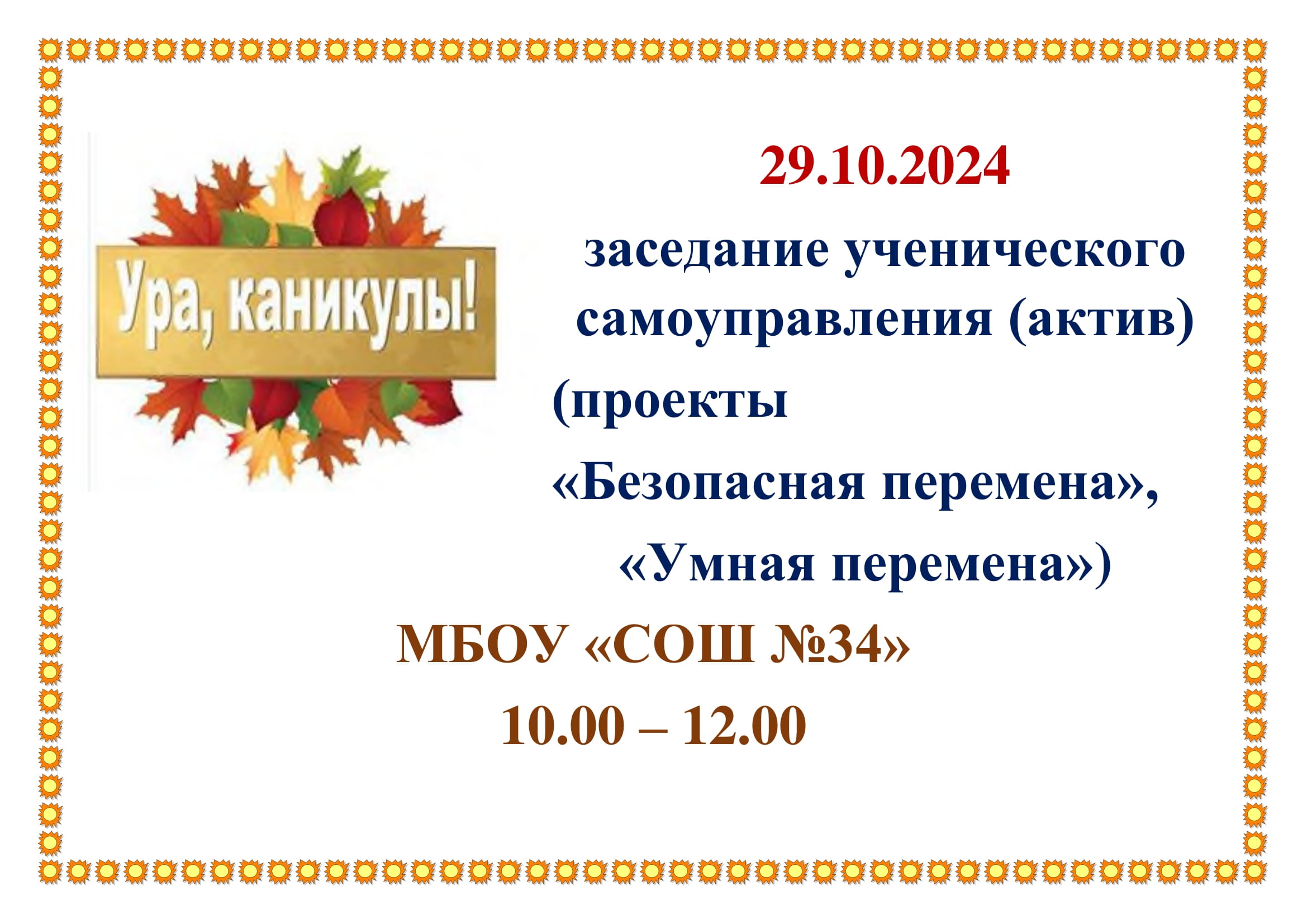 Ура, каникулы!

29.10.2024

заседание ученического самоуправления (актив) (проекты «Безопасная перемена», «Умная перемена»)

МБОУ «СОШ №34»

10.00 – 12.00